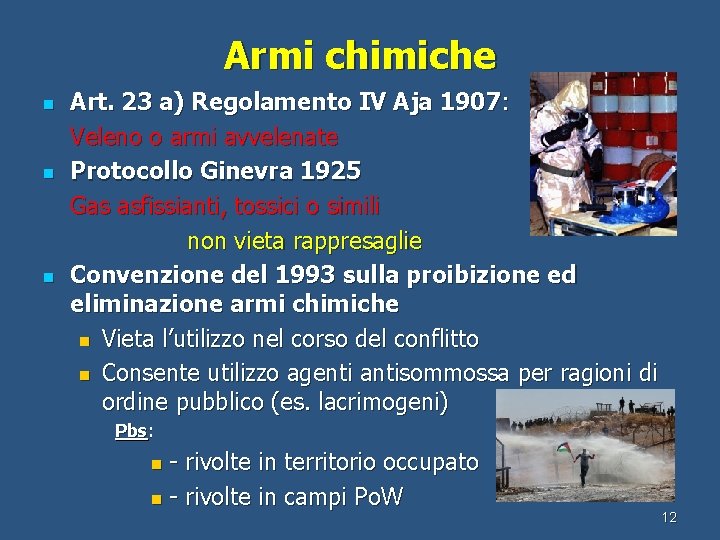 Armi chimiche

Art. 23 a) Regolamento IV Aja 1907:
Veleno o armi avvelenate

Protocollo Ginevra 1925
Gas asfissianti, tossici o simili
non vieta rappresaglie

Convenzione del 1993 sulla proibizione ed eliminazione armi chimiche
Vieta l'utilizzo nel corso del conflitto
Consente utilizzo agenti antisommossa per ragioni di ordine pubblico (es. lacrimogeni)
Pbs:
- rivolte in territorio occupato
- rivolte in campi PoW

12